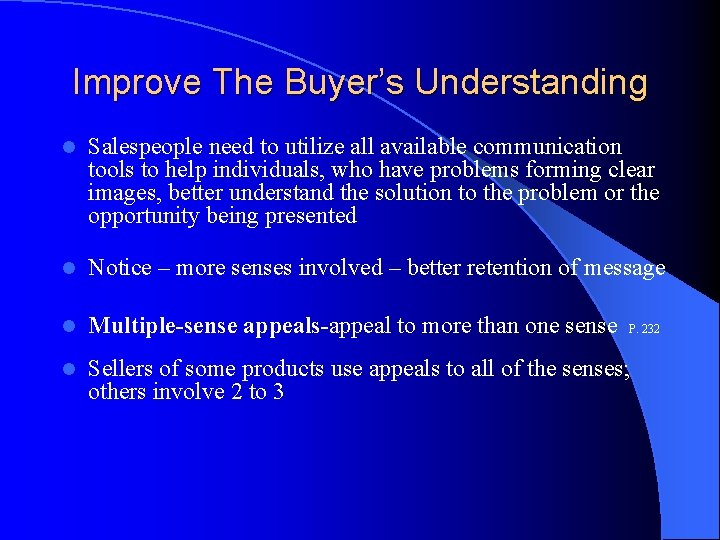 Improve The Buyer's Understanding

Salespeople need to utilize all available communication tools to help individuals, who have problems forming clear images, better understand the solution to the problem or the opportunity being presented

Notice – more senses involved – better retention of message

Multiple-sense appeals-appeal to more than one sense P. 232

Sellers of some products use appeals to all of the senses; others involve 2 to 3